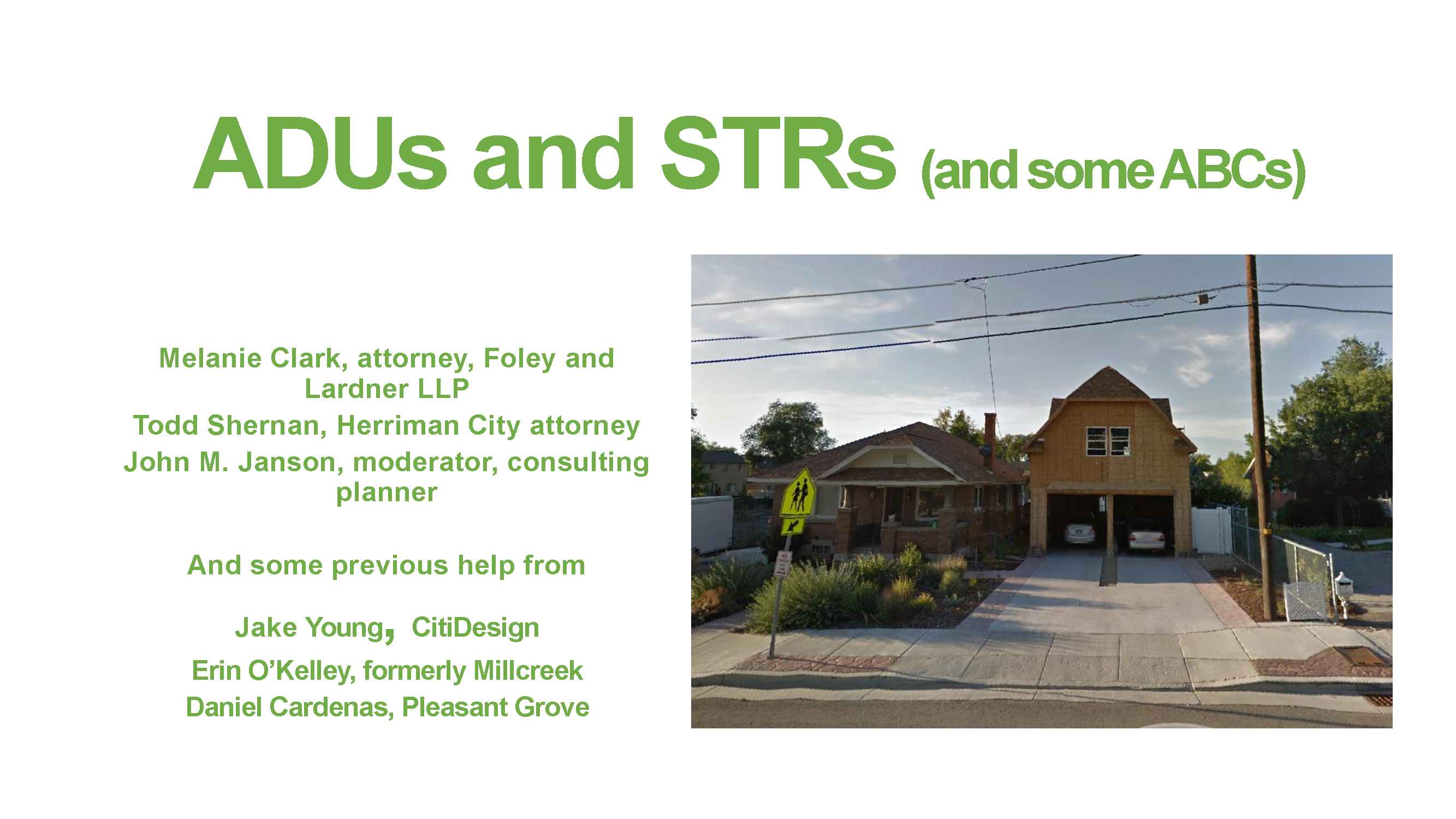 ADUs and STRs (and some ABCs)

Melanie Clark, attorney, Foley and Lardner LLP

Todd Shernan, Herriman City attorney

John M. Janson, moderator, consulting planner

And some previous help from

Jake Young, CitiDesign

Erin O'Kelley, formerly Millcreek

Daniel Cardenas, Pleasant Grove